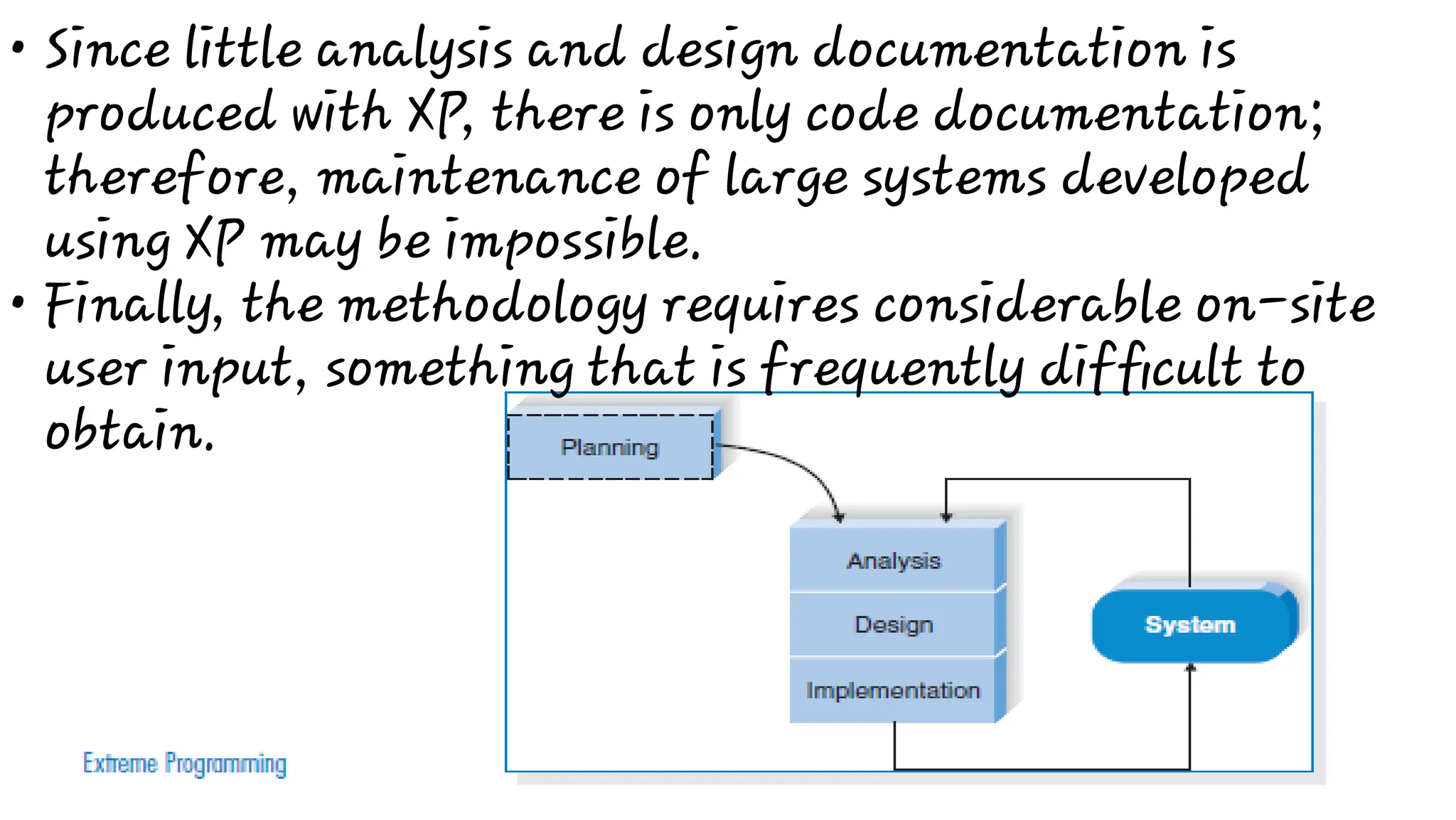 • Since little analysis and design documentation is produced with XP, there is only code documentation; therefore, maintenance of large systems developed using XP may be impossible.

• Finally, the methodology requires considerable on-site user input, something that is frequently difficult to obtain.

Planning

Analysis

Design

Implementation

System

Extreme Programming